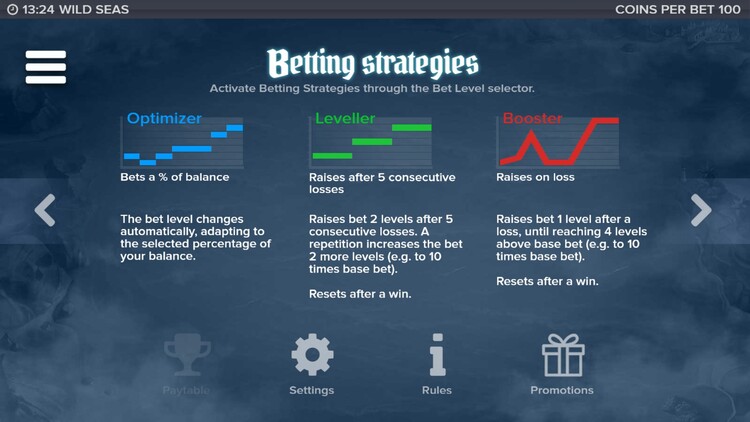 13:24 WILD SEAS

COINS PER BET 100

Betting strategies

Activate Betting Strategies through the Bet Level selector.

Optimizer

Bets a % of balance

The bet level changes automatically, adapting to the selected percentage of your balance.

Leveller

Raises after 5 consecutive losses

Raises bet 2 levels after 5 consecutive losses. A repetition increases the bet 2 more levels (e.g. to 10 times base bet).

Resets after a win.

Booster

Raises on loss

Raises bet 1 level after a loss, until reaching 4 levels above base bet (e.g. to 10 times base bet).

Resets after a win.

Paytable

Settings

Rules

Promotions